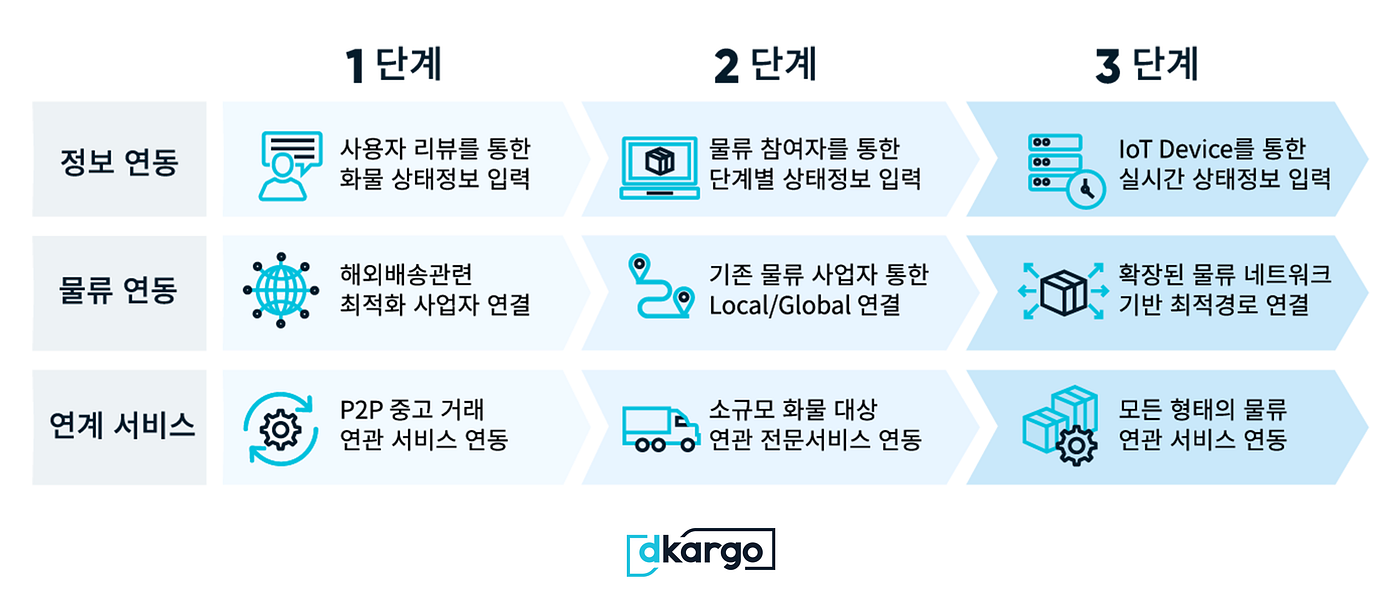 | | 1 단계 | 2 단계 | 3 단계 |
|---|---|---|---|
| 정보 연동 | 사용자 리뷰를 통한 화물 상태정보 입력 | 물류 참여자를 통한 단계별 상태정보 입력 | IoT Device를 통한 실시간 상태정보 입력 |
| 물류 연동 | 해외배송관련 최적화 사업자 연결 | 기존 물류 사업자 통한 Local/Global 연결 | 확장된 물류 네트워크 기반 최적경로 연결 |
| 연계 서비스 | P2P 중고 거래 연관 서비스 연동 | 소규모 화물 대상 연관 전문서비스 연동 | 모든 형태의 물류 연관 서비스 연동 |

dkargo